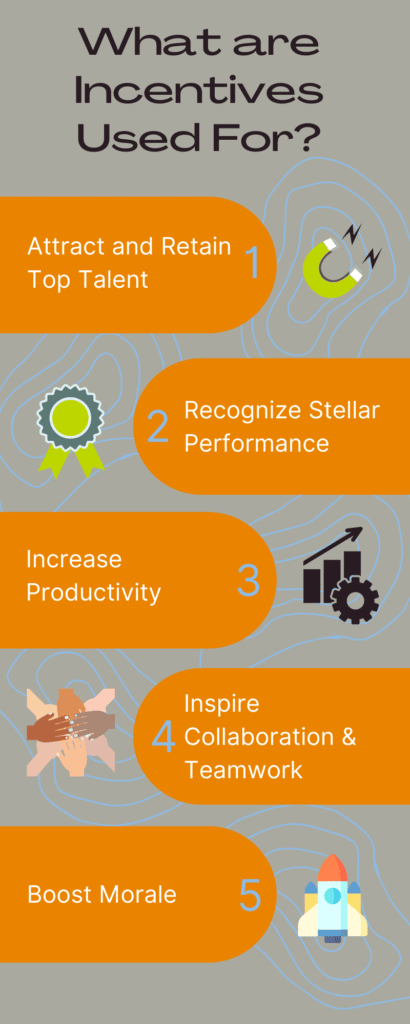 What are Incentives Used For?

Attract and Retain Top Talent 1

2 Recognize Stellar Performance

Increase Productivity 3

4 Inspire Collaboration & Teamwork

Boost Morale 5